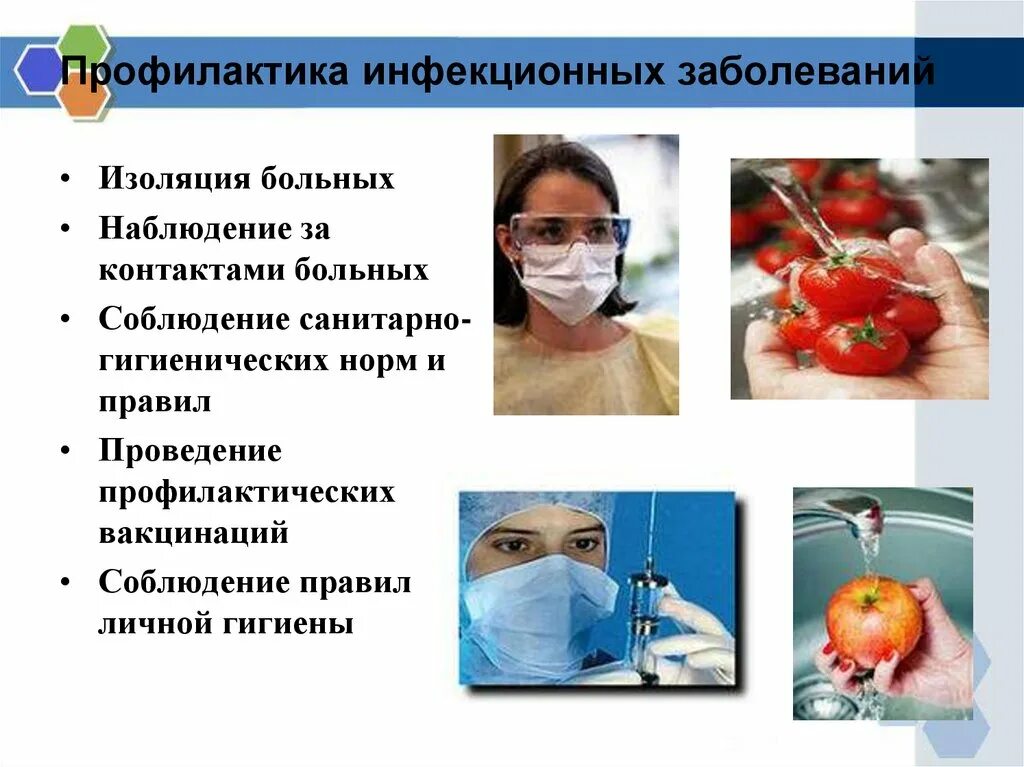 Профилактика инфекционных заболеваний

• Изоляция больных
• Наблюдение за контактами больных
• Соблюдение санитарно-гигиенических норм и правил
• Проведение профилактических вакцинаций
• Соблюдение правил личной гигиены